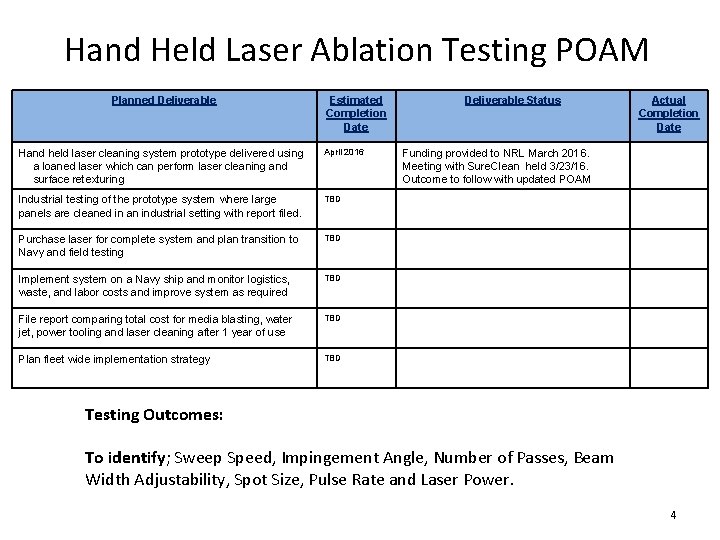 Hand Held Laser Ablation Testing POAM

| Planned Deliverable | Estimated Completion Date | Deliverable Status | Actual Completion Date |
|---|---|---|---|
| Hand held laser cleaning system prototype delivered using a loaned laser which can perform laser cleaning and surface retexturing | April 2016 | Funding provided to NRL March 2016. Meeting with SureClean held 3/23/16. Outcome to follow with updated POAM | |
| Industrial testing of the prototype system where large panels are cleaned in an industrial setting with report filed. | TBD | | |
| Purchase laser for complete system and plan transition to Navy and field testing | TBD | | |
| Implement system on a Navy ship and monitor logistics, waste, and labor costs and improve system as required | TBD | | |
| File report comparing total cost for media blasting, water jet, power tooling and laser cleaning after 1 year of use | TBD | | |
| Plan fleet wide implementation strategy | TBD | | |

Testing Outcomes:

To identify; Sweep Speed, Impingement Angle, Number of Passes, Beam Width Adjustability, Spot Size, Pulse Rate and Laser Power.

4